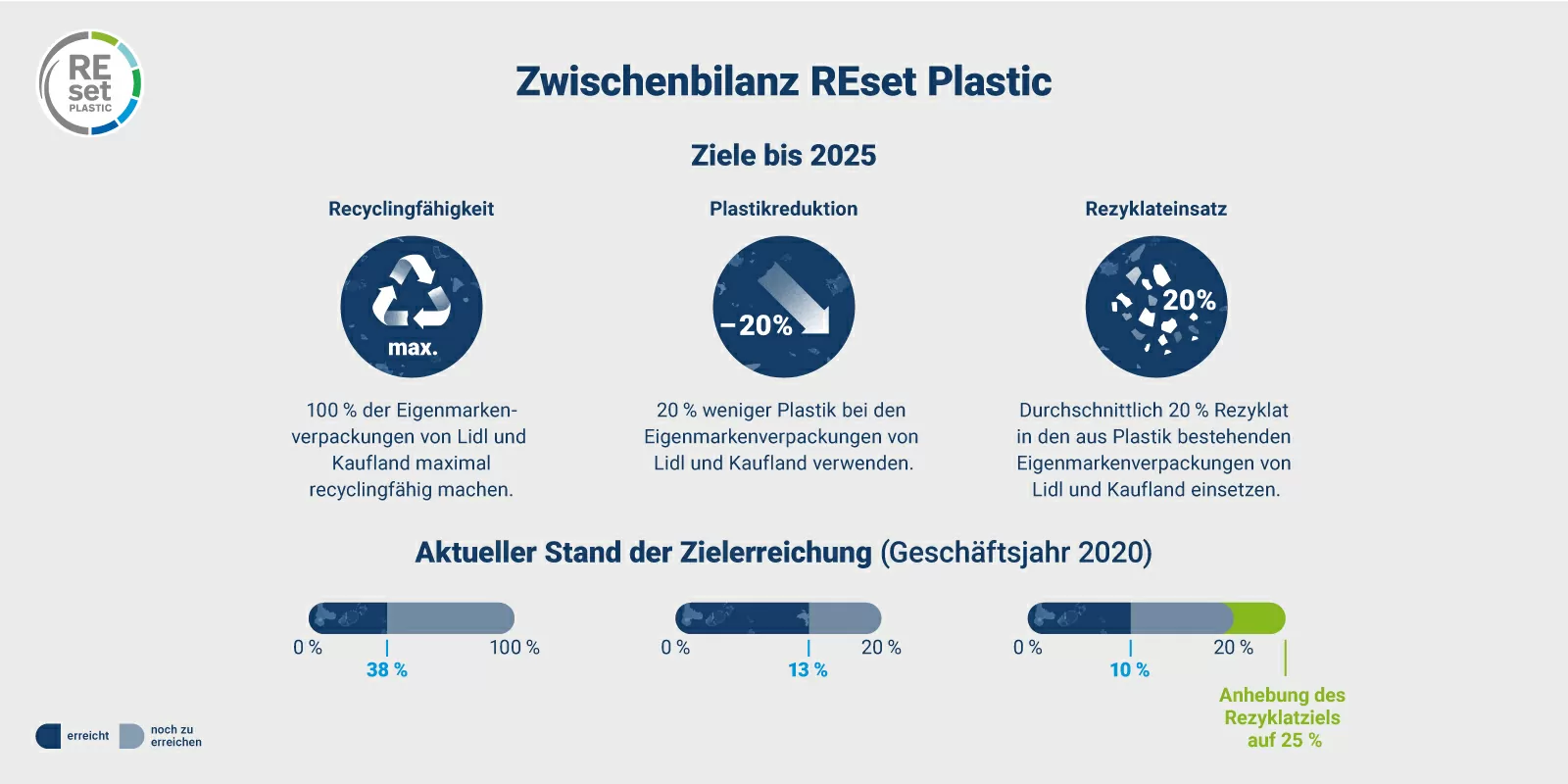 RE set PLASTIC

Zwischenbilanz REset Plastic

Ziele bis 2025

Recyclingfähigkeit

max.

100 % der Eigenmarkenverpackungen von Lidl und Kaufland maximal recyclingfähig machen.

Plastikreduktion

−20%

20 % weniger Plastik bei den Eigenmarkenverpackungen von Lidl und Kaufland verwenden.

Rezyklateinsatz

20%

Durchschnittlich 20 % Rezyklat in den aus Plastik bestehenden Eigenmarkenverpackungen von Lidl und Kaufland einsetzen.

Aktueller Stand der Zielerreichung (Geschäftsjahr 2020)

0 % 38 % 100 %

0 % 13 % 20 %

0 % 10 % 20 %

Anhebung des Rezyklatziels auf 25 %

erreicht

noch zu erreichen